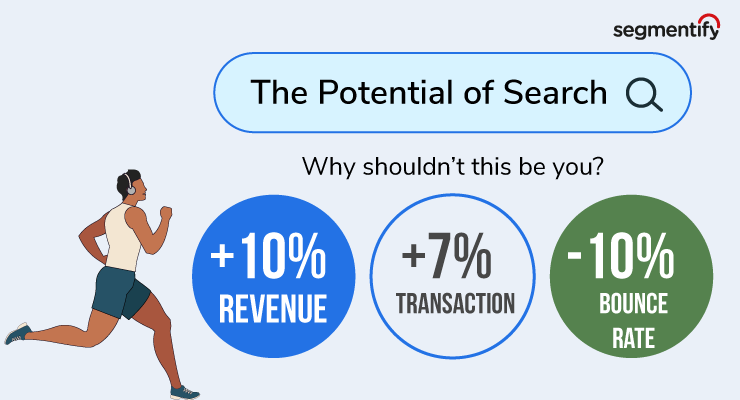 segmentify

The Potential of Search

Why shouldn't this be you?

+10% REVENUE

+7% TRANSACTION

-10% BOUNCE RATE